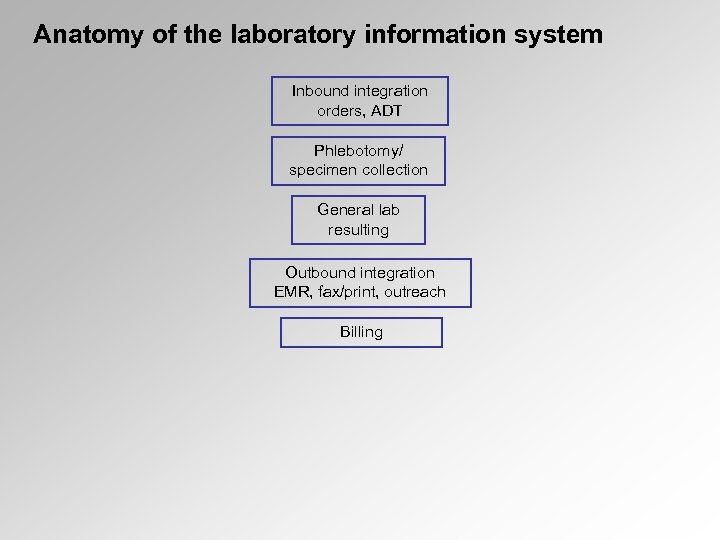 Anatomy of the laboratory information system

Inbound integration
orders, ADT

Phlebotomy/
specimen collection

General lab
resulting

Outbound integration
EMR, fax/print, outreach

Billing